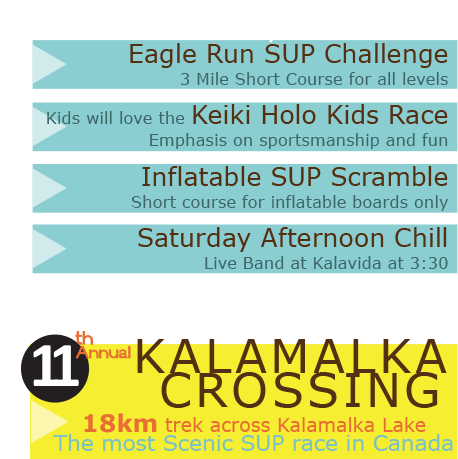 Eagle Run SUP Challenge
3 Mile Short Course for all levels

Kids will love the Keiki Holo Kids Race
Emphasis on sportsmanship and fun

Inflatable SUP Scramble
Short course for inflatable boards only

Saturday Afternoon Chill
Live Band at Kalavida at 3:30

11th Annual KALAMALKA CROSSING
18km trek across Kalamalka Lake
The most Scenic SUP race in Canada